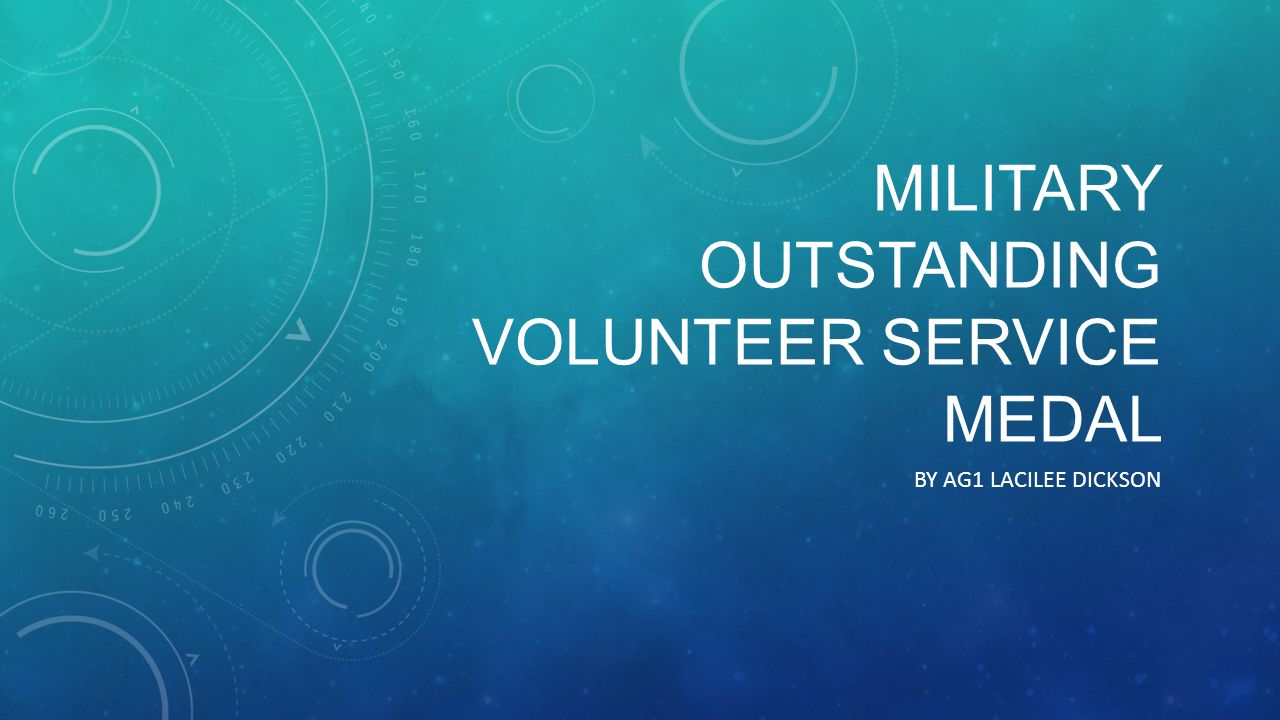 MILITARY OUTSTANDING VOLUNTEER SERVICE MEDAL

BY AG1 LACILEE DICKSON